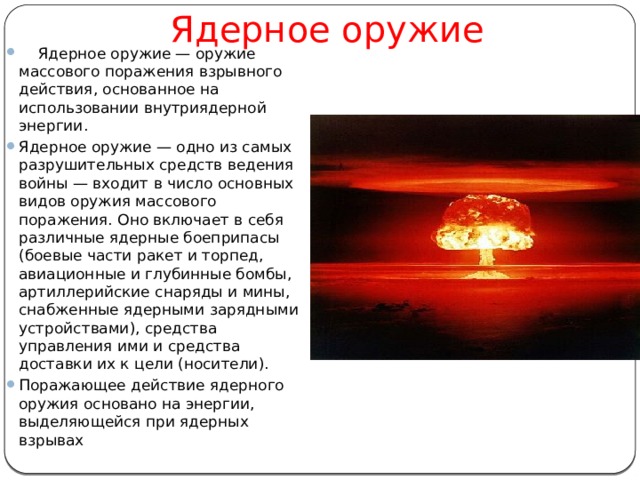 Ядерное оружие

Ядерное оружие — оружие массового поражения взрывного действия, основанное на использовании внутриядерной энергии.

Ядерное оружие — одно из самых разрушительных средств ведения войны — входит в число основных видов оружия массового поражения. Оно включает в себя различные ядерные боеприпасы (боевые части ракет и торпед, авиационные и глубинные бомбы, артиллерийские снаряды и мины, снабженные ядерными зарядными устройствами), средства управления ими и средства доставки их к цели (носители).

Поражающее действие ядерного оружия основано на энергии, выделяющейся при ядерных взрывах